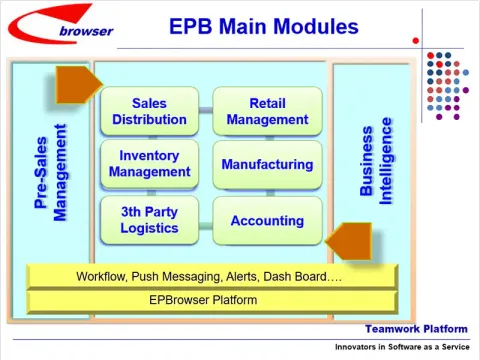 browser

EPB Main Modules

Pre-Sales Management

Sales Distribution

Retail Management

Inventory Management

Manufacturing

3th Party Logistics

Accounting

Business Intelligence

Workflow, Push Messaging, Alerts, Dash Board….

EPBrowser Platform

Teamwork Platform

Innovators in Software as a Service